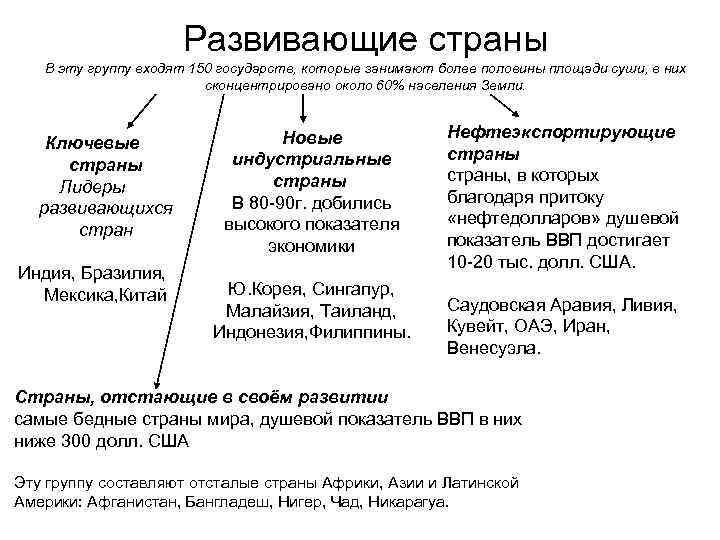 Развивающие страны

В эту группу входят 150 государств, которые занимают более половины площади суши, в них сконцентрировано около 60% населения Земли.

Ключевые страны
Лидеры развивающихся стран

Индия, Бразилия, Мексика,Китай

Новые индустриальные страны
В 80-90г. добились высокого показателя экономики

Ю.Корея, Сингапур, Малайзия, Таиланд, Индонезия,Филиппины.

Нефтеэкспортирующие страны
страны, в которых благодаря притоку «нефтедолларов» душевой показатель ВВП достигает 10-20 тыс. долл. США.

Саудовская Аравия, Ливия, Кувейт, ОАЭ, Иран, Венесуэла.

Страны, отстающие в своём развитии
самые бедные страны мира, душевой показатель ВВП в них ниже 300 долл. США

Эту группу составляют отсталые страны Африки, Азии и Латинской Америки: Афганистан, Бангладеш, Нигер, Чад, Никарагуа.